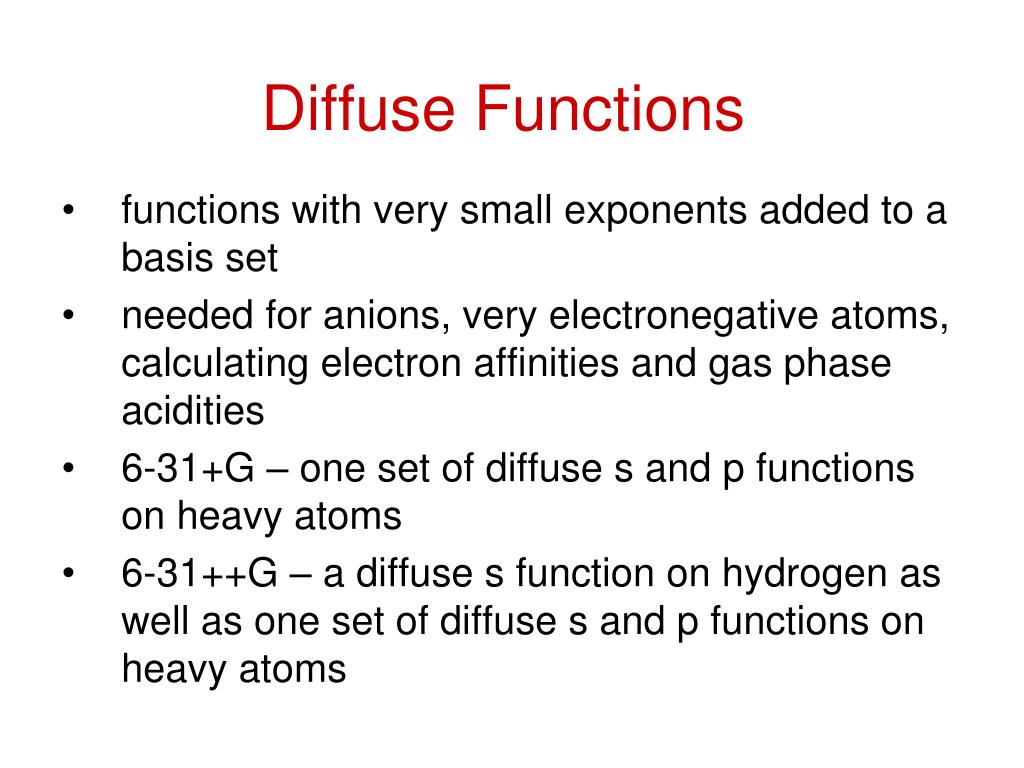 Diffuse Functions

• functions with very small exponents added to a basis set
• needed for anions, very electronegative atoms, calculating electron affinities and gas phase acidities
• 6-31+G – one set of diffuse s and p functions on heavy atoms
• 6-31++G – a diffuse s function on hydrogen as well as one set of diffuse s and p functions on heavy atoms